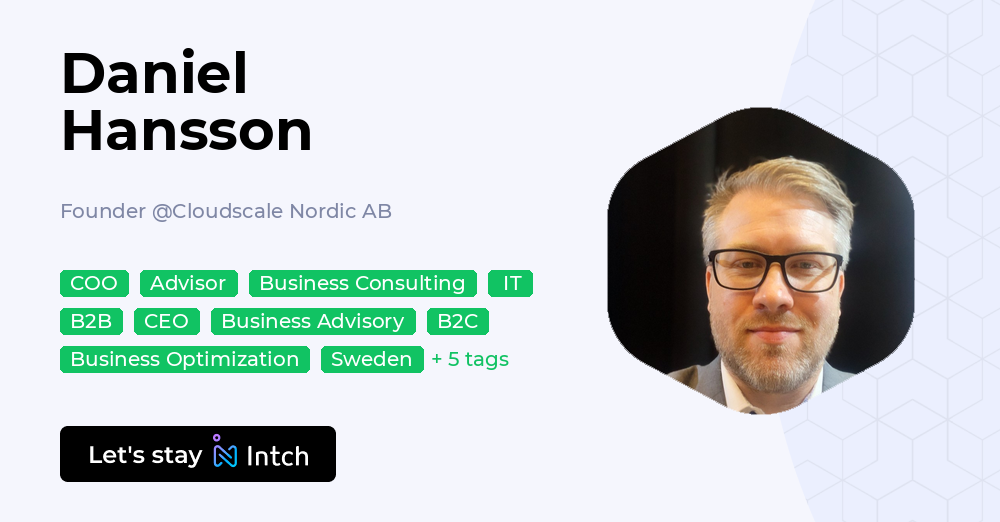 Daniel Hansson

Founder @Cloudscale Nordic AB

COO Advisor Business Consulting IT
B2B CEO Business Advisory B2C
Business Optimization Sweden + 5 tags

Let's stay Intch